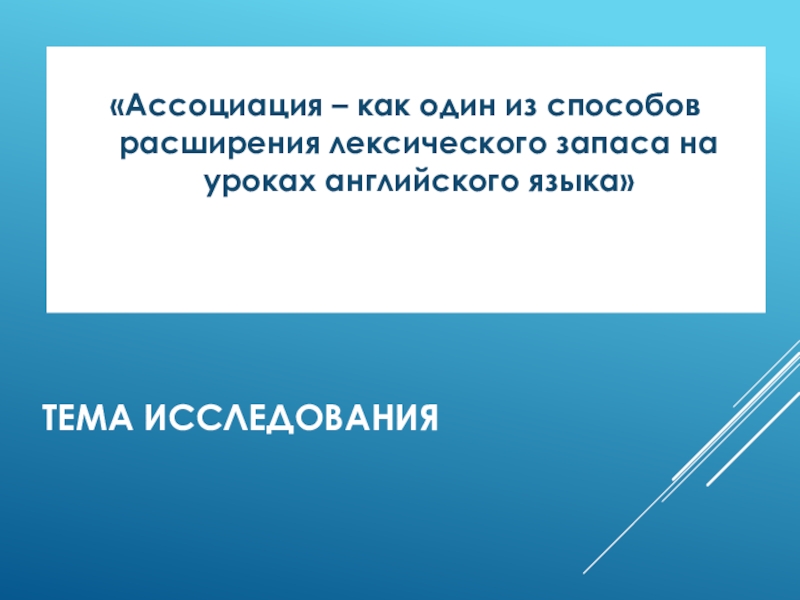 «Ассоциация – как один из способов расширения лексического запаса на уроках английского языка»

ТЕМА ИССЛЕДОВАНИЯ